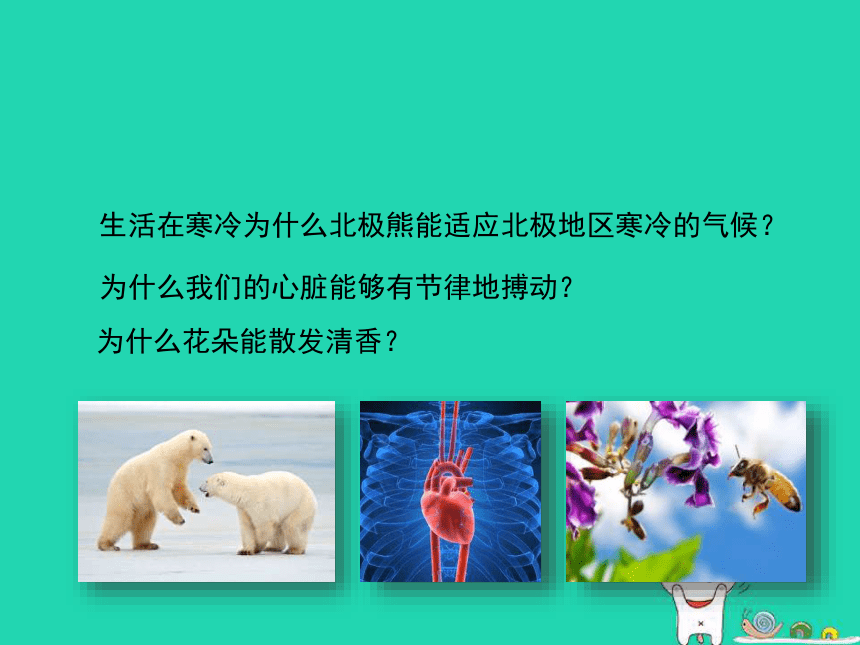 生活在寒冷为什么北极熊能适应北极地区寒冷的气候？

为什么我们的心脏能够有节律地搏动？

为什么花朵能散发清香？